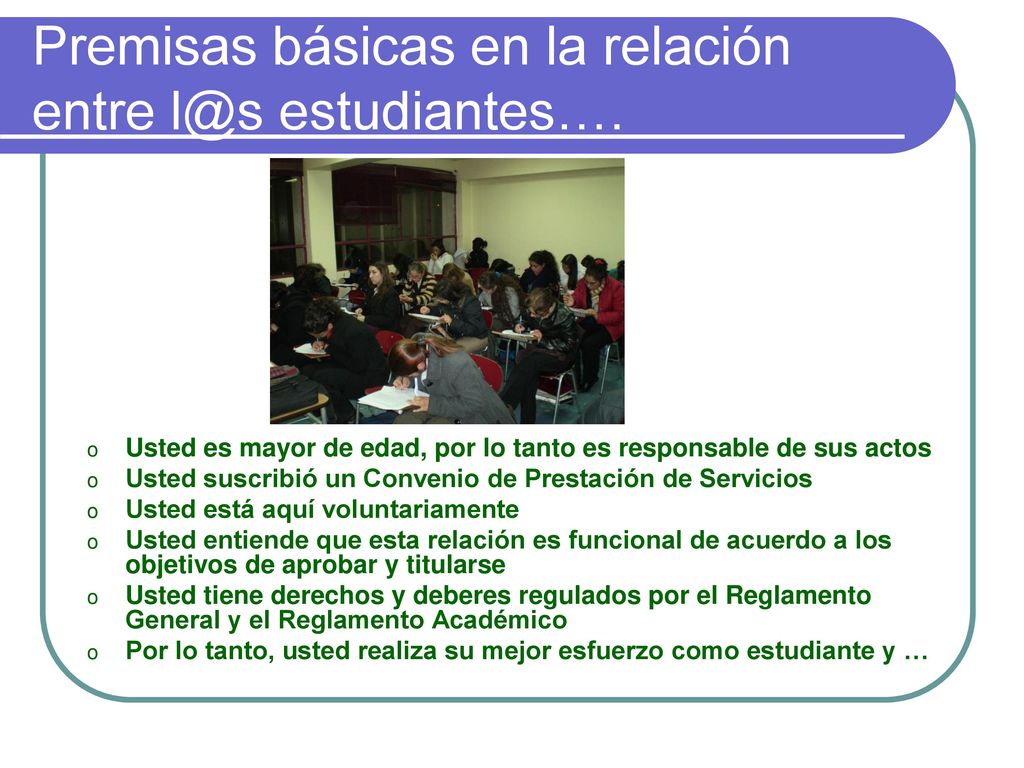 Premisas básicas en la relación entre l@s estudiantes….

o Usted es mayor de edad, por lo tanto es responsable de sus actos
o Usted suscribió un Convenio de Prestación de Servicios
o Usted está aquí voluntariamente
o Usted entiende que esta relación es funcional de acuerdo a los objetivos de aprobar y titularse
o Usted tiene derechos y deberes regulados por el Reglamento General y el Reglamento Académico
o Por lo tanto, usted realiza su mejor esfuerzo como estudiante y …